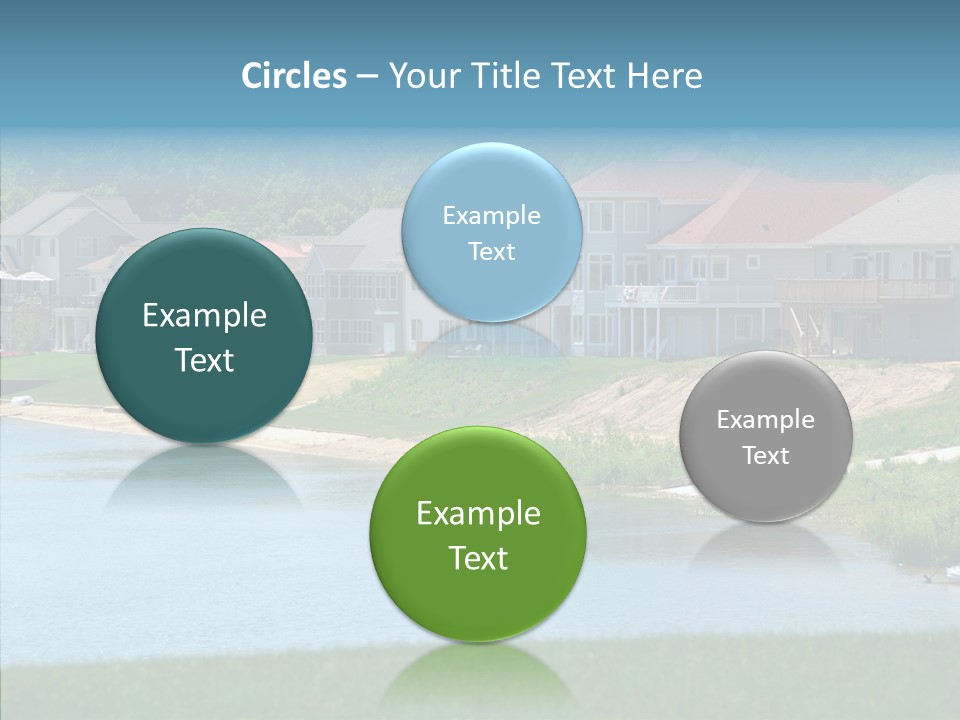 Circles – Your Title Text Here

Example Text

Example Text

Example Text

Example Text